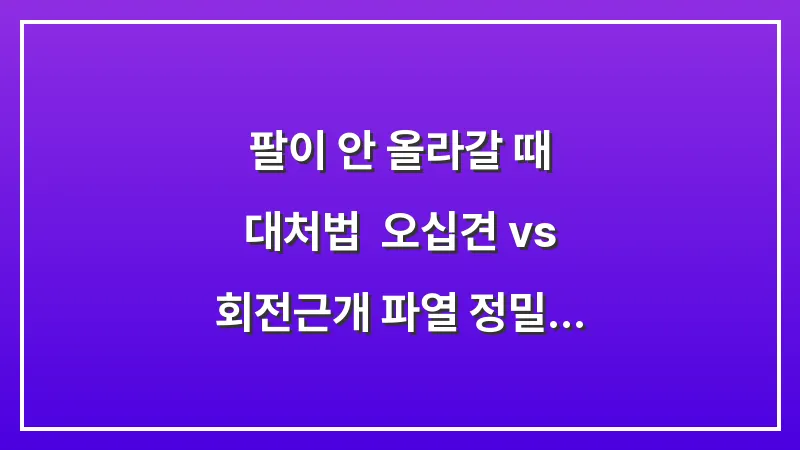 팔이 안 올라갈 때 대처법 오십견 vs 회전근개 파열 정밀...